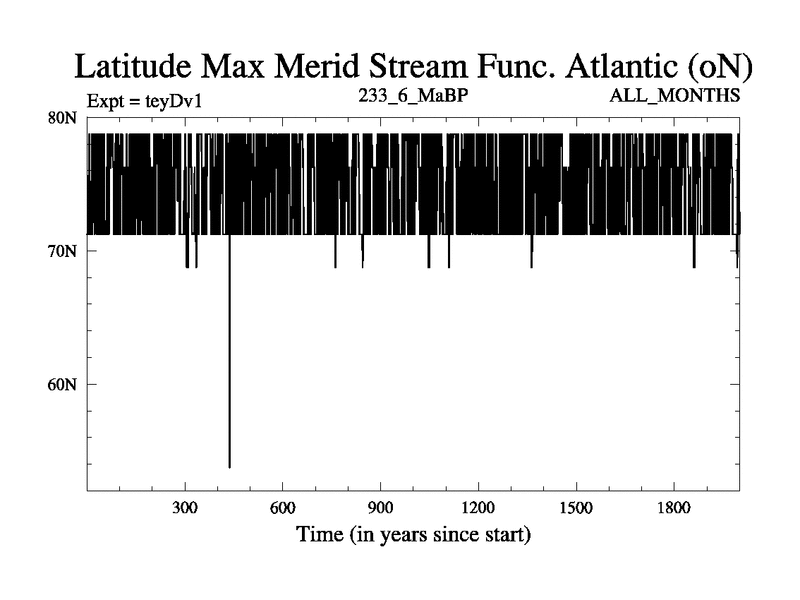 Latitude Max Merid Stream Func. Atlantic (oN)

Expt = teyDv1

233_6_MaBP

ALL_MONTHS

80N

70N

60N

300

600

900

1200

1500

1800

Time (in years since start)